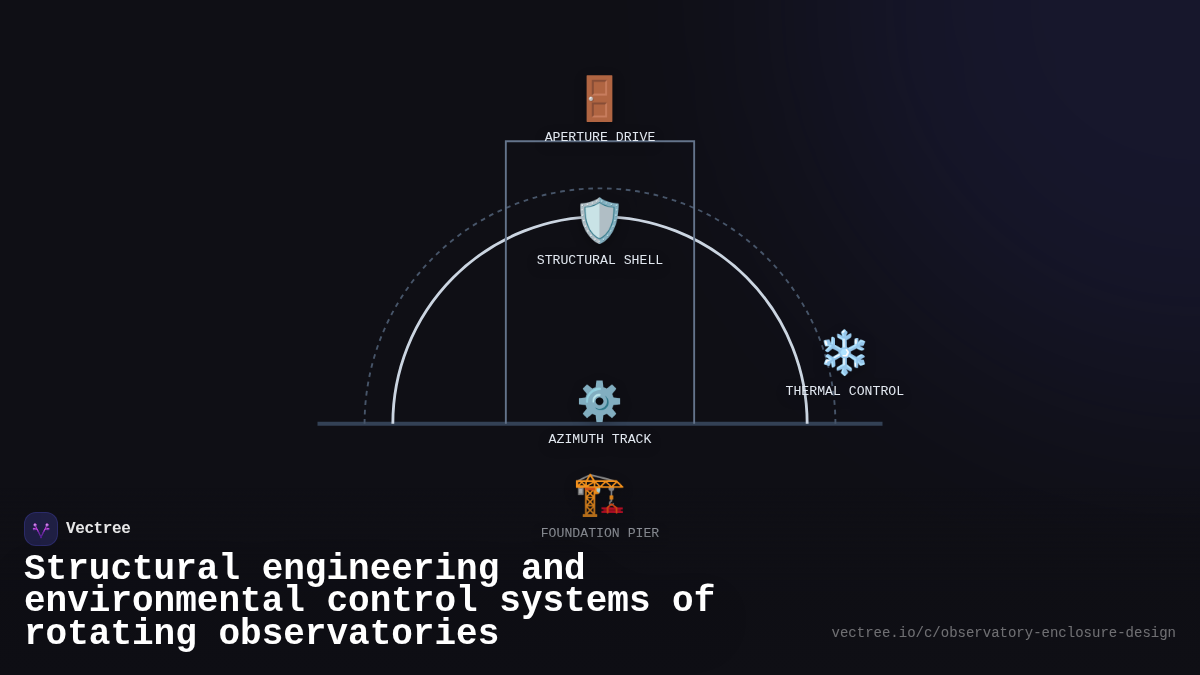 APERTURE DRIVE

STRUCTURAL SHELL

THERMAL CONTROL

AZIMUTH TRACK

FOUNDATION PIER

Vectree

Structural engineering and environmental control systems of rotating observatories

vectree.io/c/observatory-enclosure-design